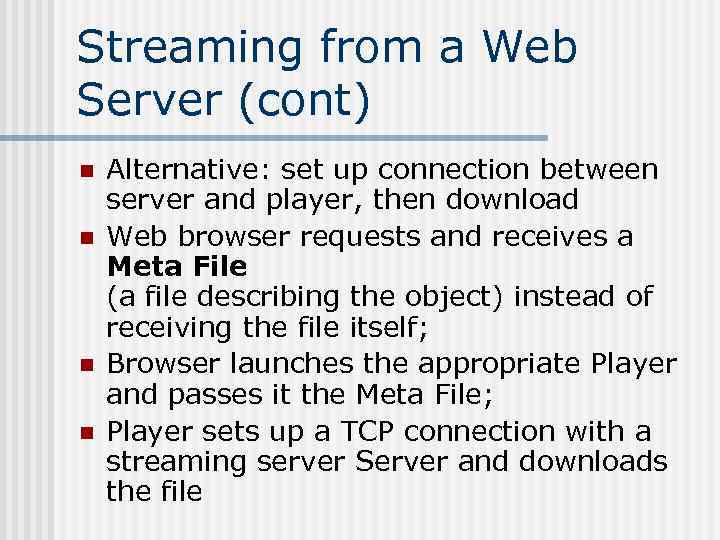 Streaming from a Web Server (cont)

- Alternative: set up connection between server and player, then download
- Web browser requests and receives a **Meta File** (a file describing the object) instead of receiving the file itself;
- Browser launches the appropriate Player and passes it the Meta File;
- Player sets up a TCP connection with a streaming server Server and downloads the file